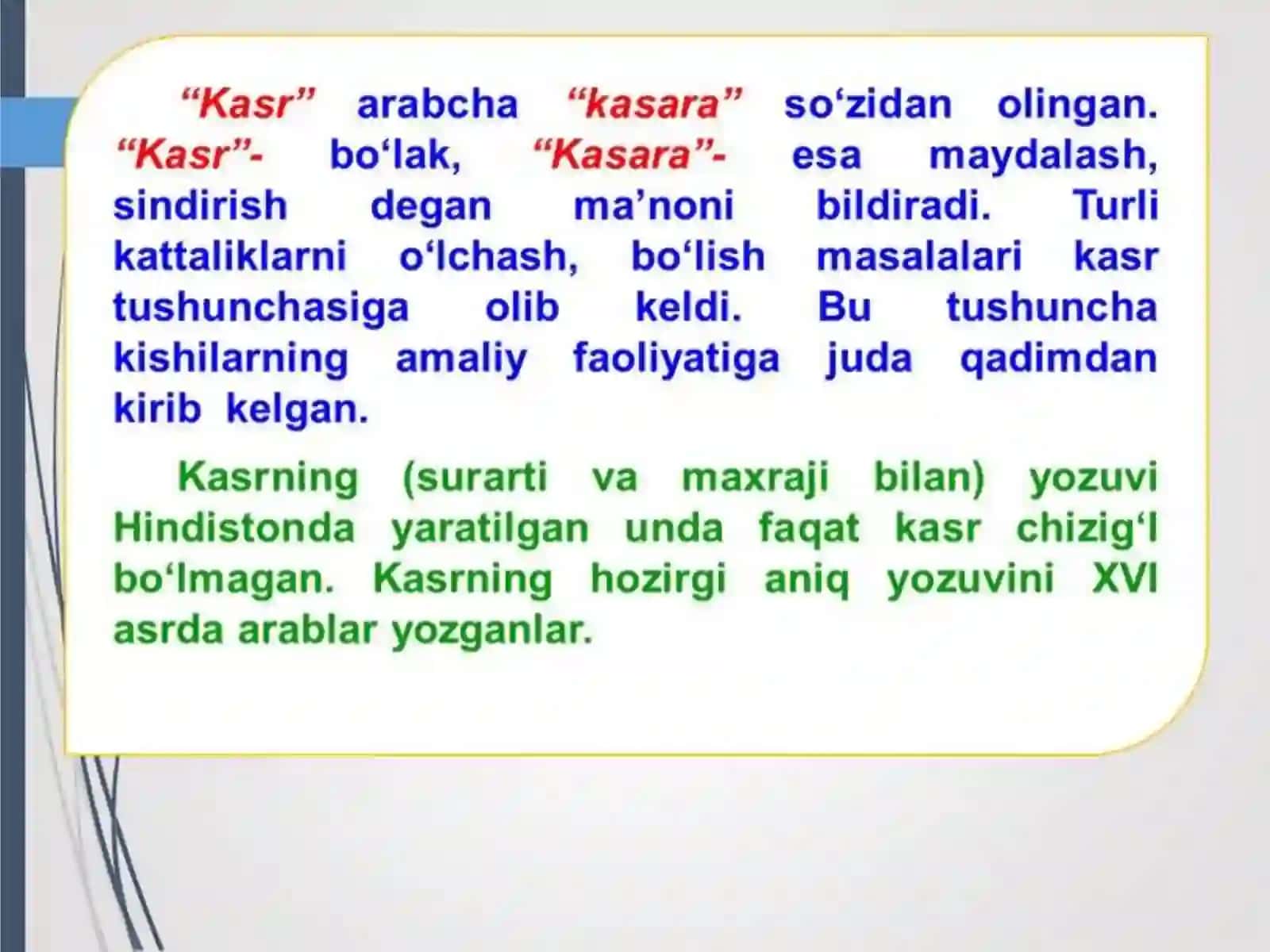 “Kasr” arabcha “kasara” so‘zidan olingan. “Kasr”- bo‘lak, “Kasara”- esa maydalash, sindirish degan ma’noni bildiradi. Turli kattaliklarni o‘lchash, bo‘lish masalalari kasr tushunchasiga olib keldi. Bu tushuncha kishilarning amaliy faoliyatiga juda qadimdan kirib kelgan.

Kasrning (surarti va maxraji bilan) yozuvi Hindistonda yaratilgan unda faqat kasr chizig‘I bo‘lmagan. Kasrning hozirgi aniq yozuvini XVI asrda arablar yozganlar.